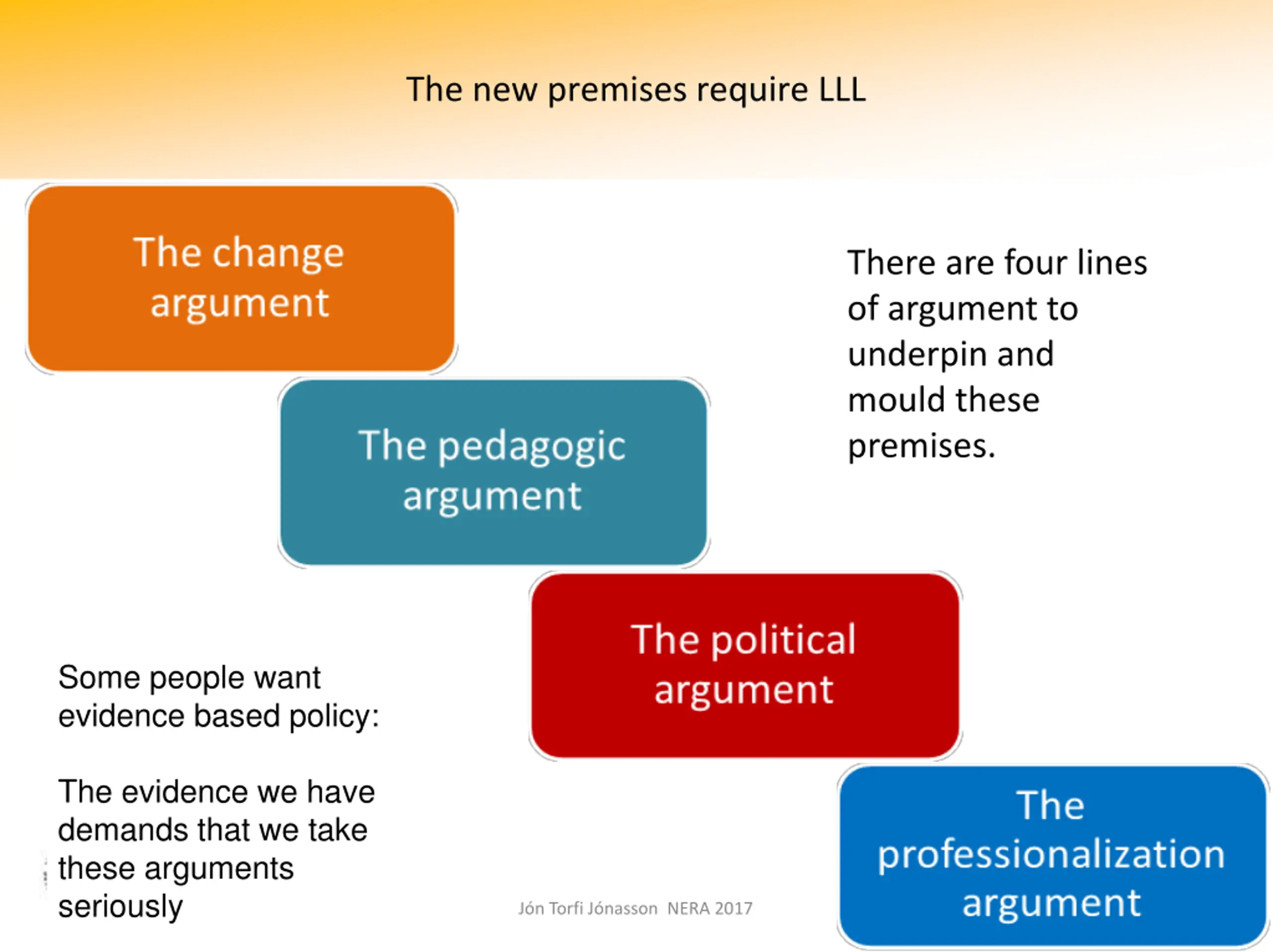 The new premises require LLL

The change argument

The pedagogic argument

The political argument

The professionalization argument

There are four lines of argument to underpin and mould these premises.

Some people want evidence based policy:

The evidence we have demands that we take these arguments seriously

Jón Torfi Jónasson NERA 2017